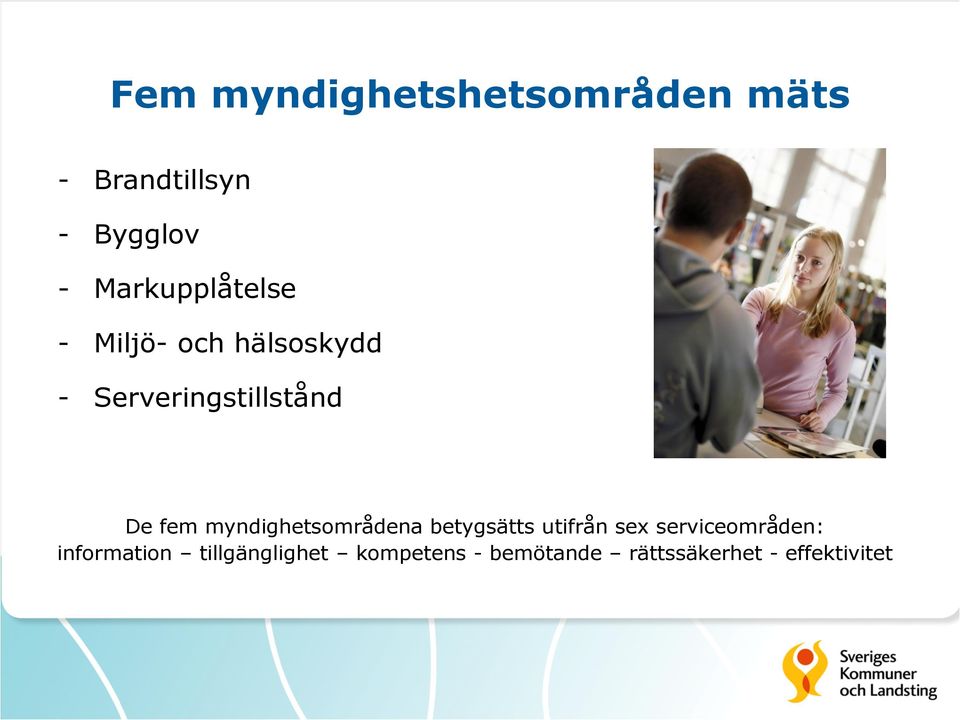 Fem myndighetshetsområden mäts

- Brandtillsyn
- Bygglov
- Markupplåtelse
- Miljö- och hälsoskydd
- Serveringstillstånd

De fem myndighetsområdena betygsätts utifrån sex serviceområden: information – tillgänglighet – kompetens - bemötande – rättssäkerhet - effektivitet

Sveriges Kommuner och Landsting